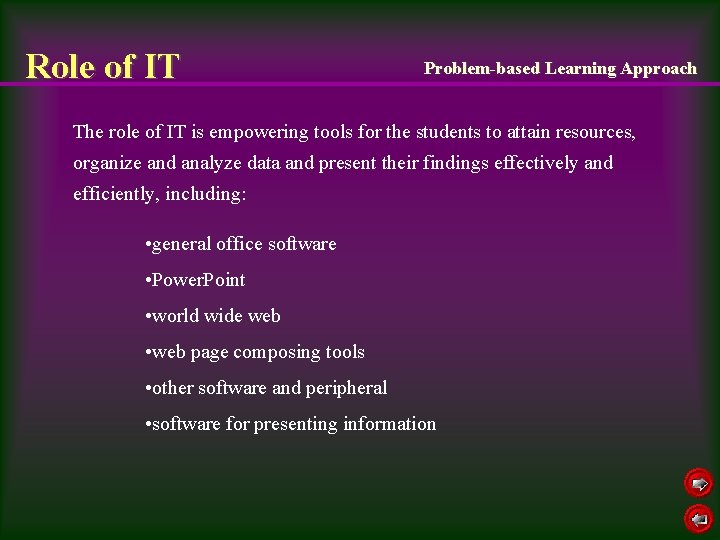 Role of IT

Problem-based Learning Approach

The role of IT is empowering tools for the students to attain resources, organize and analyze data and present their findings effectively and efficiently, including:

•general office software
•PowerPoint
•world wide web
•web page composing tools
•other software and peripheral
•software for presenting information